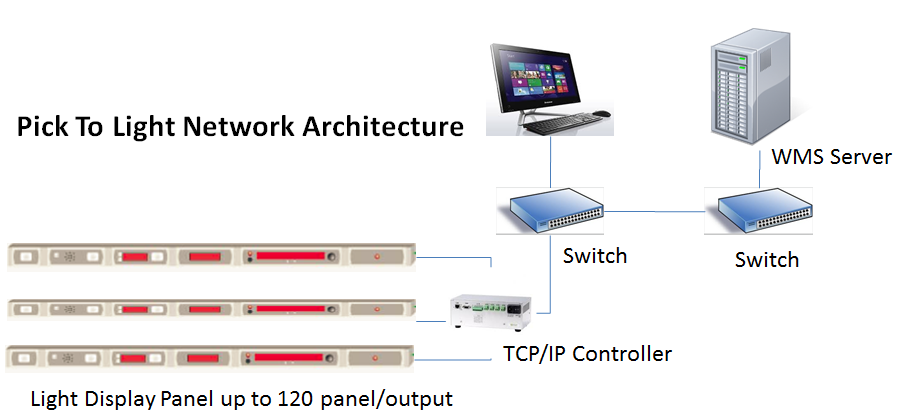 Pick To Light Network Architecture

WMS Server

Switch

Switch

TCP/IP Controller

Light Display Panel up to 120 panel/output